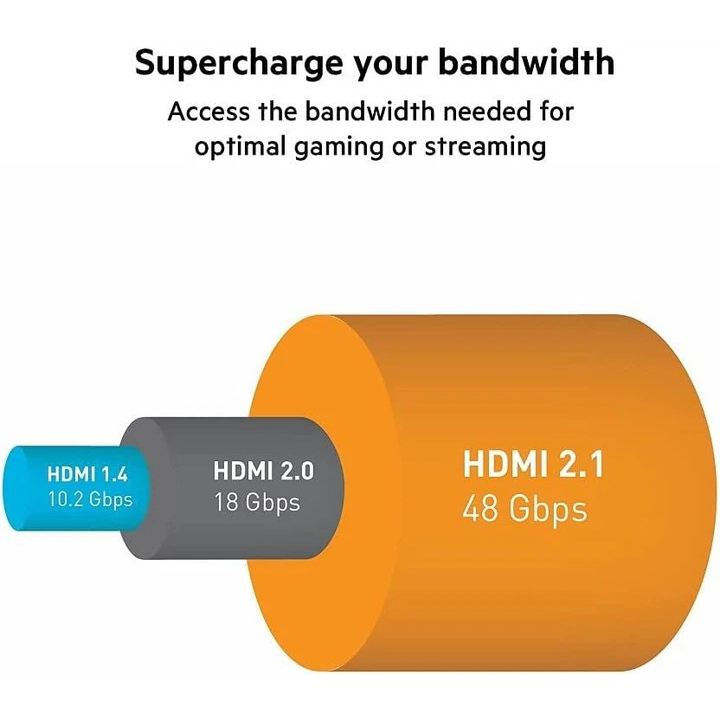 Supercharge your bandwidth

Access the bandwidth needed for optimal gaming or streaming

HDMI 1.4
10.2 Gbps

HDMI 2.0
18 Gbps

HDMI 2.1
48 Gbps